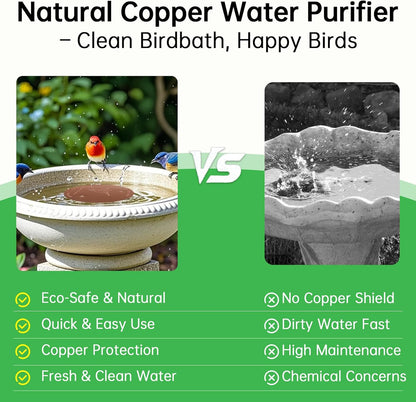 Natural Copper Water Purifier
– Clean Birdbath, Happy Birds

VS

Eco-Safe & Natural
Quick & Easy Use
Copper Protection
Fresh & Clean Water

No Copper Shield
Dirty Water Fast
High Maintenance
Chemical Concerns